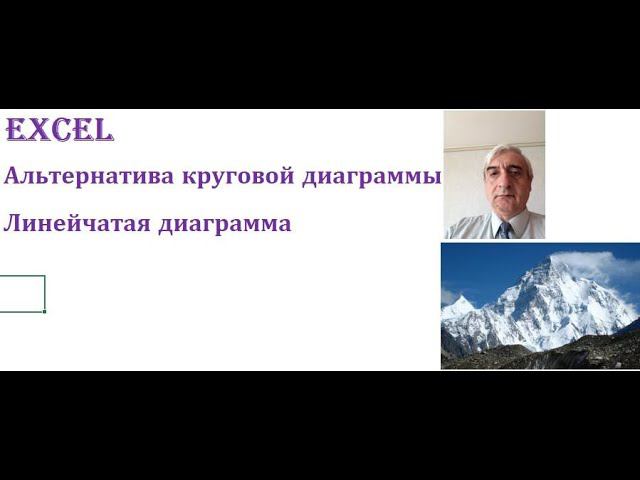 EXCEL

Альтернатива круговой диаграммы

Линейчатая диаграмма